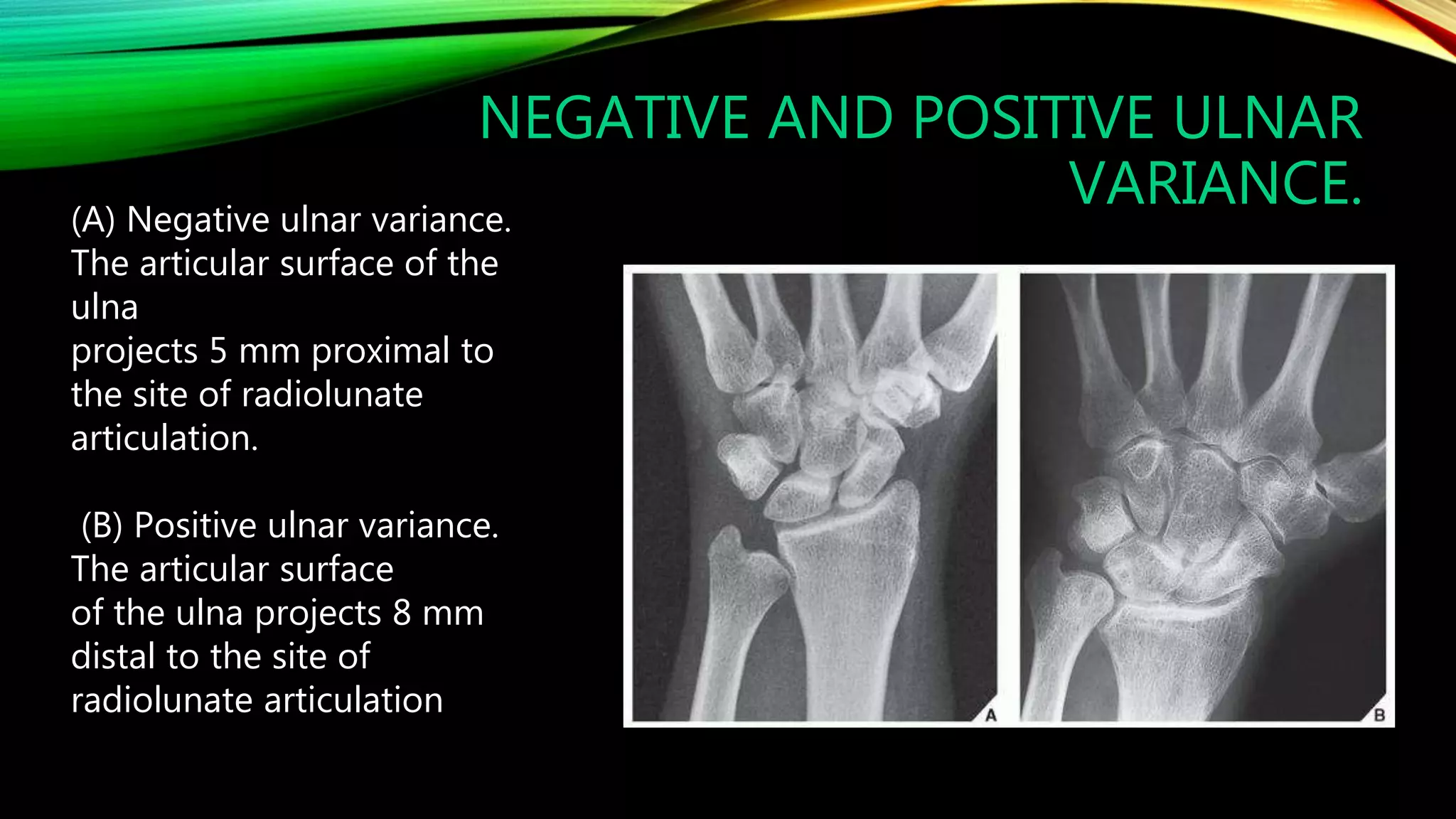 NEGATIVE AND POSITIVE ULNAR VARIANCE.

(A) Negative ulnar variance. The articular surface of the ulna
projects 5 mm proximal to the site of radiolunate articulation.

(B) Positive ulnar variance. The articular surface
of the ulna projects 8 mm distal to the site of radiolunate articulation

A

B